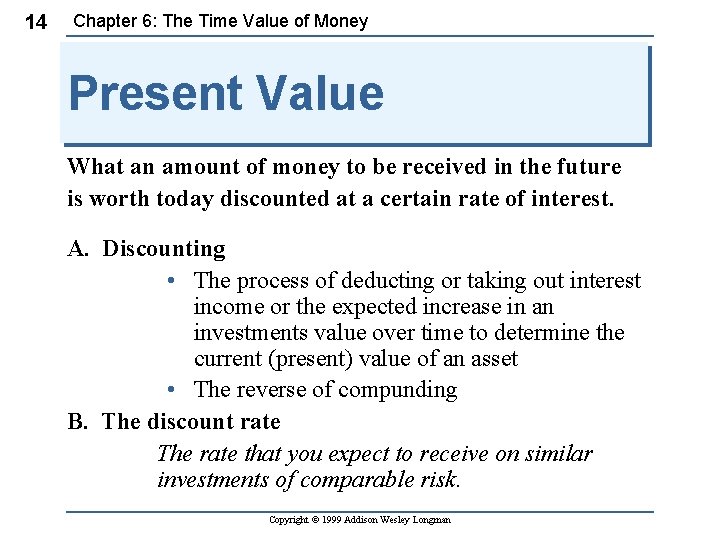 14 Chapter 6: The Time Value of Money

Present Value

What an amount of money to be received in the future is worth today discounted at a certain rate of interest.

A. Discounting
• The process of deducting or taking out interest income or the expected increase in an investments value over time to determine the current (present) value of an asset
• The reverse of compunding

B. The discount rate
The rate that you expect to receive on similar investments of comparable risk.

Copyright © 1999 Addison Wesley Longman